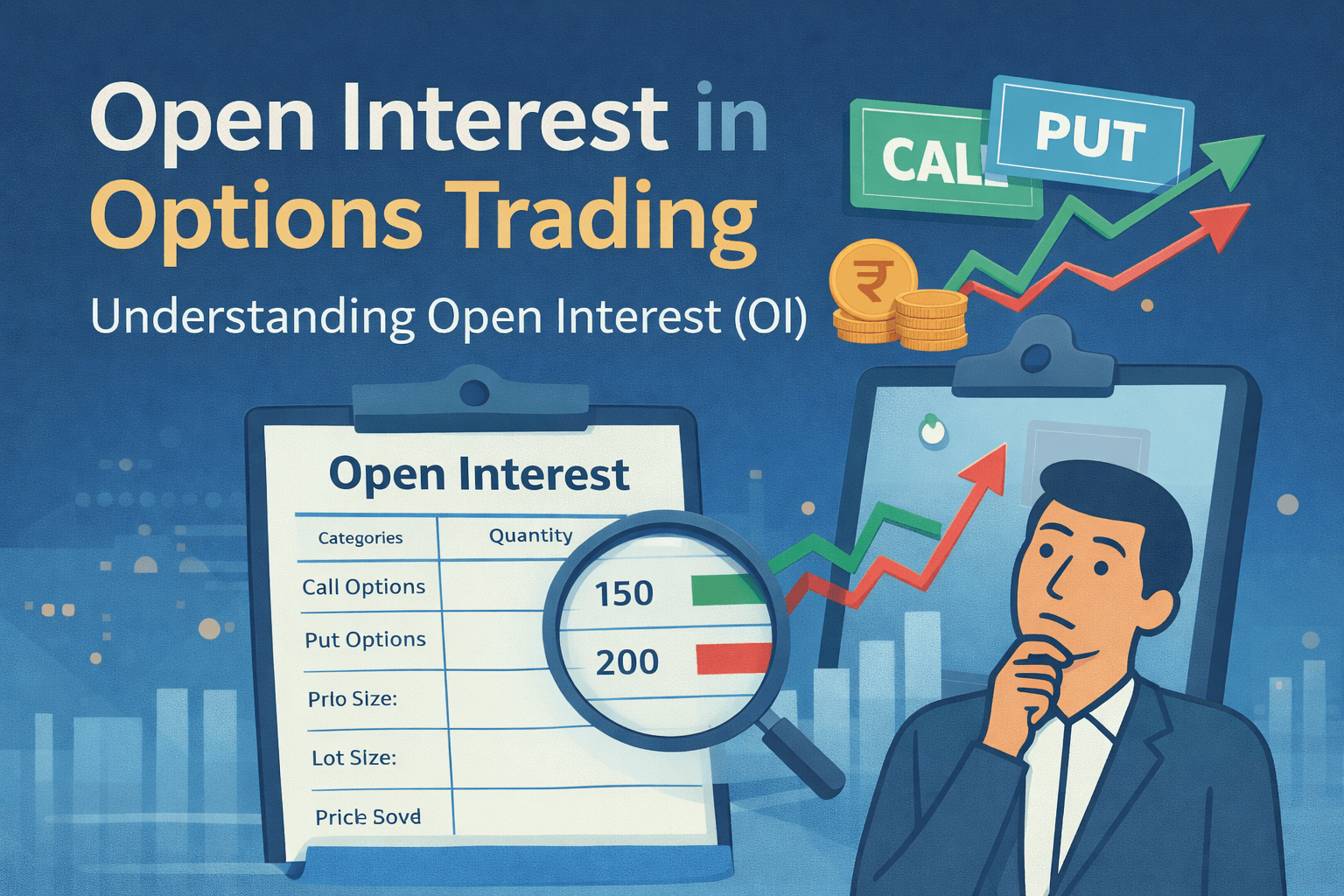 Open Interest in Options Trading

Understanding Open Interest (OI)

CALL PUT

₹

Open Interest

| Categories | Quantity |
|---|---|
| Call Options | 150 |
| Put Options | 200 |
| Prlo Size: | |
| Lot Size: | |
| Price Sovd | |